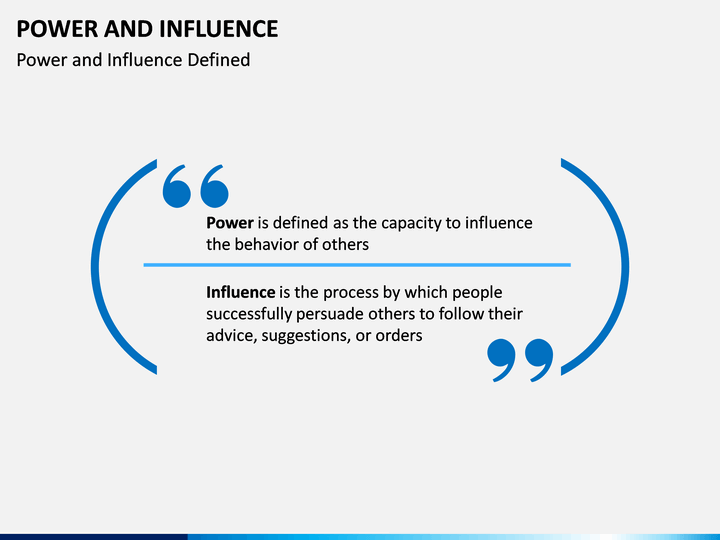 POWER AND INFLUENCE

Power and Influence Defined

Power is defined as the capacity to influence the behavior of others

Influence is the process by which people successfully persuade others to follow their advice, suggestions, or orders